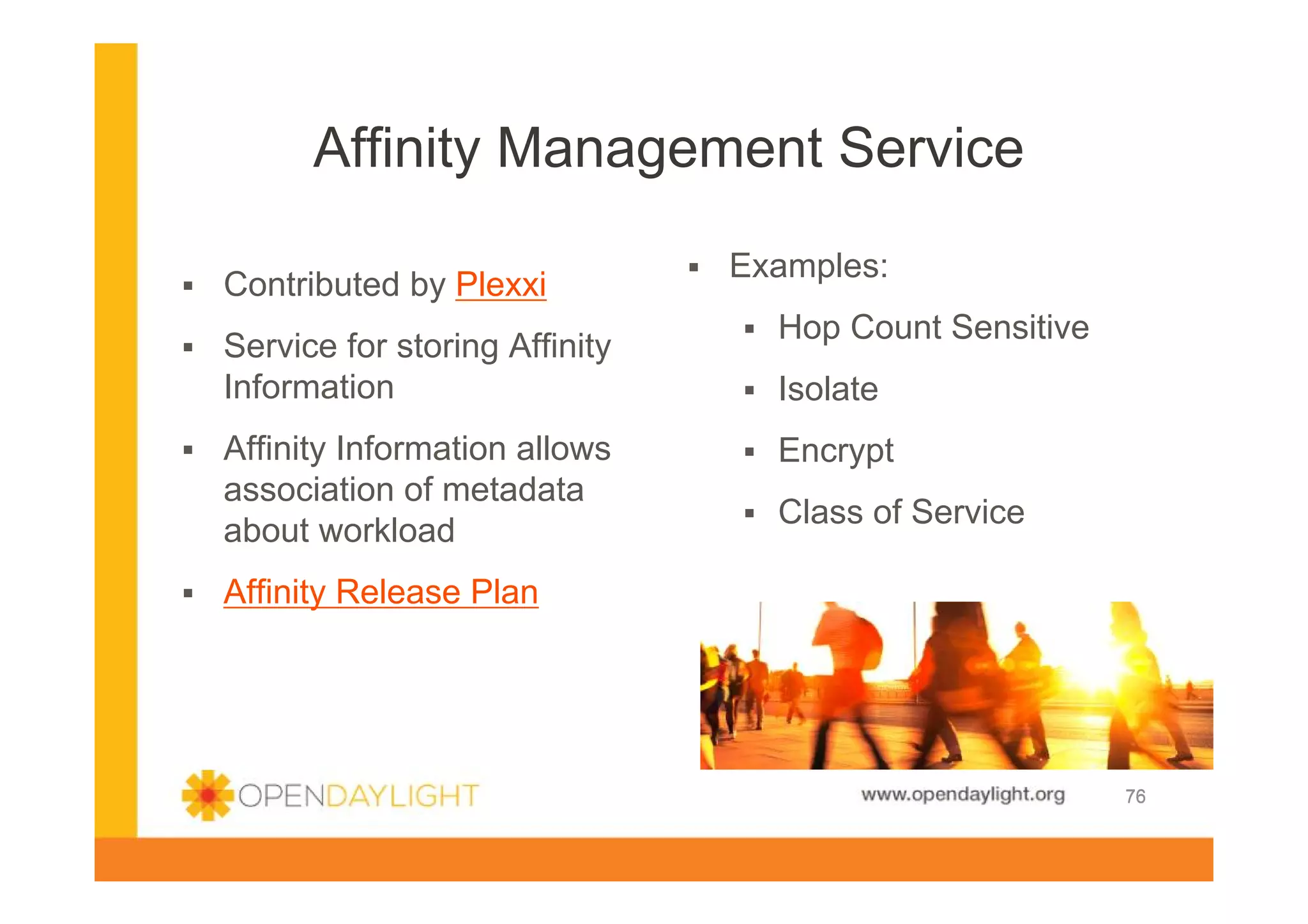 Affinity Management Service

▪ Contributed by Plexxi

▪ Service for storing Affinity Information

▪ Affinity Information allows association of metadata about workload

▪ Affinity Release Plan

▪ Examples:

▪ Hop Count Sensitive

▪ Isolate

▪ Encrypt

▪ Class of Service

OPENDAYLIGHT

www.opendaylight.org

76